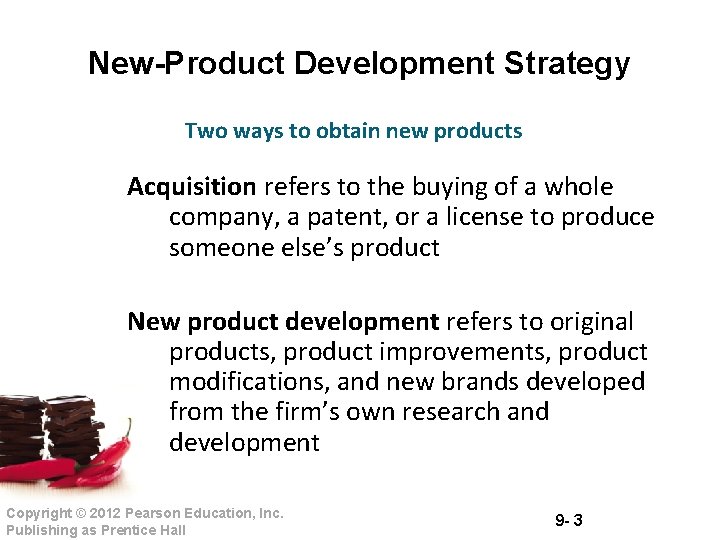 New-Product Development Strategy

Two ways to obtain new products

Acquisition refers to the buying of a whole company, a patent, or a license to produce someone else's product

New product development refers to original products, product improvements, product modifications, and new brands developed from the firm's own research and development

Copyright © 2012 Pearson Education, Inc.
Publishing as Prentice Hall

9- 3